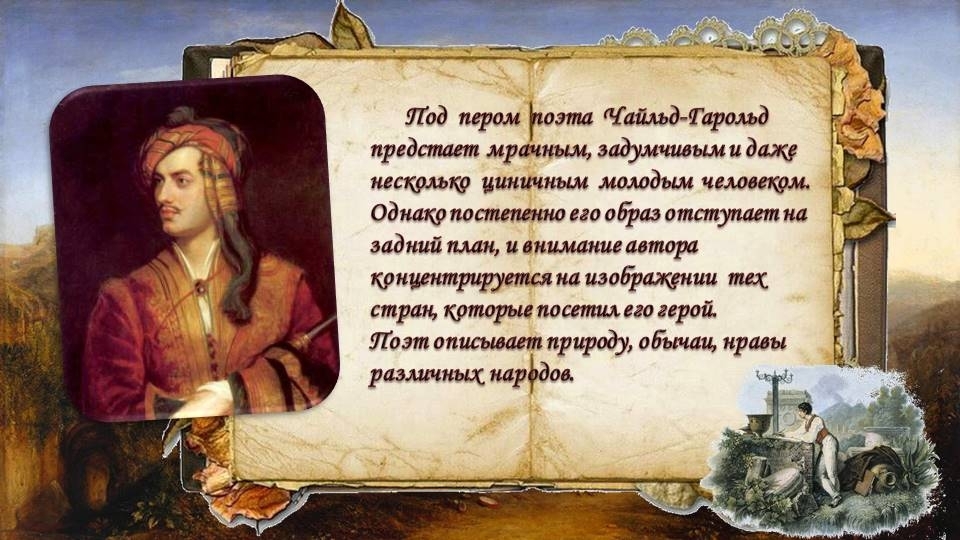 Под пером поэта Чайльд-Гарольд предстает мрачным, задумчивым и даже несколько циничным молодым человеком. Однако постепенно его образ отступает на задний план, и внимание автора концентрируется на изображении тех стран, которые посетил его герой.
Поэт описывает природу, обычаи, нравы различных народов.